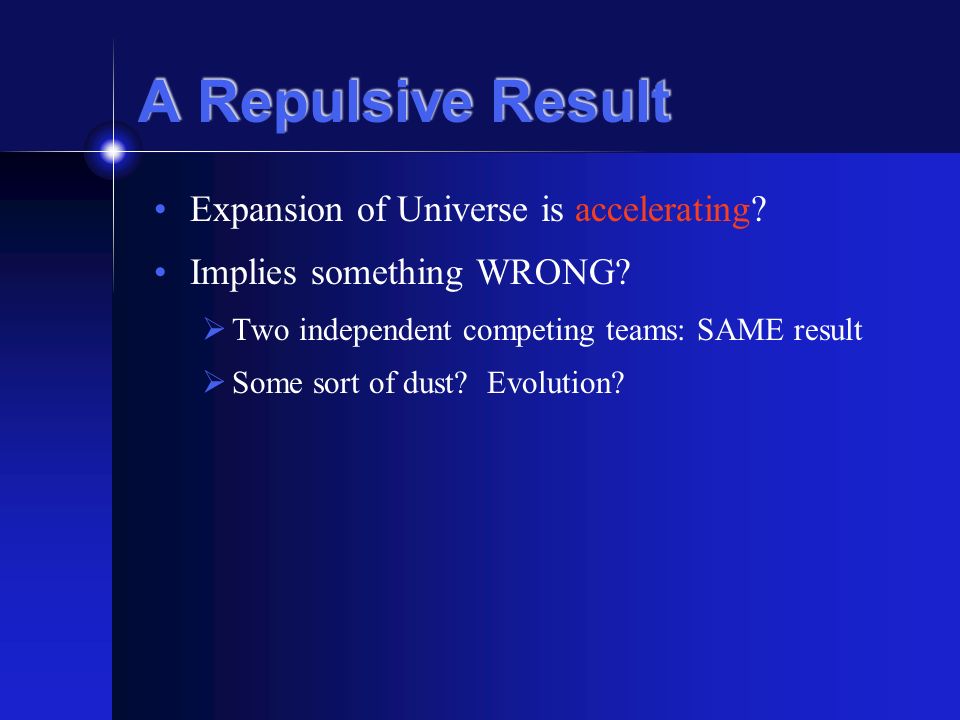 A Repulsive Result

• Expansion of Universe is accelerating?
• Implies something WRONG?
  ➢ Two independent competing teams: SAME result
  ➢ Some sort of dust?  Evolution?